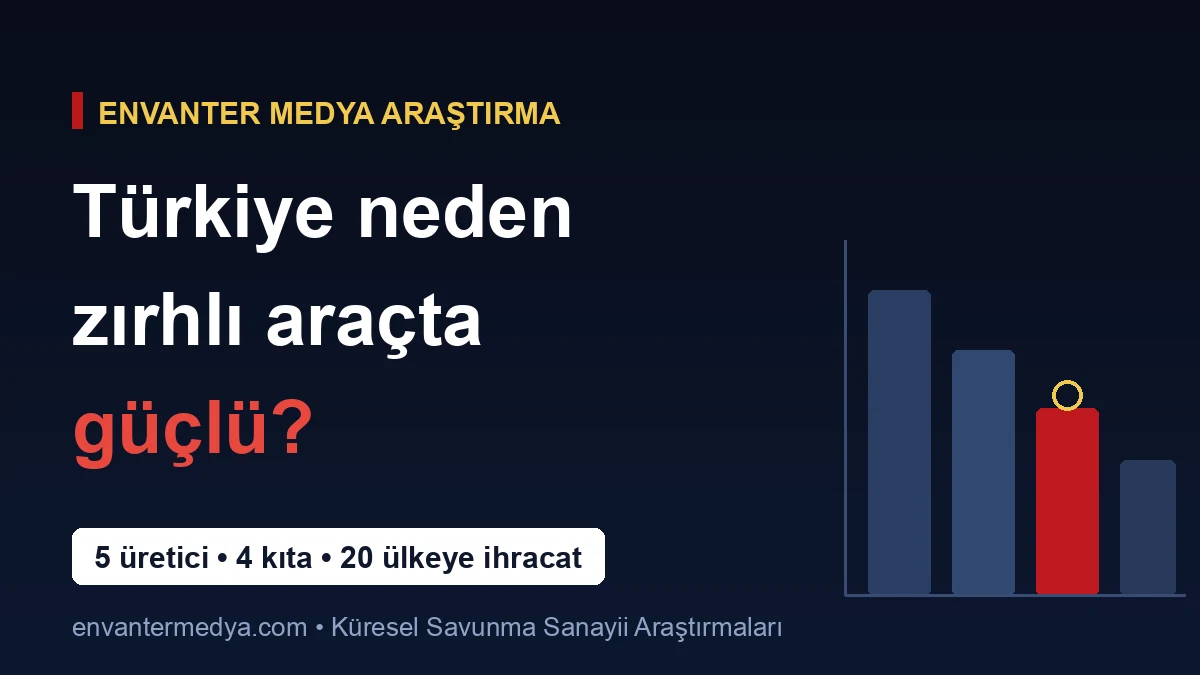 ENVANTER MEDYA ARAŞTIRMA

Türkiye neden zırhlı araçta güçlü?

5 üretici • 4 kıta • 20 ülkeye ihracat

envantermedya.com • Küresel Savunma Sanayii Araştırmaları